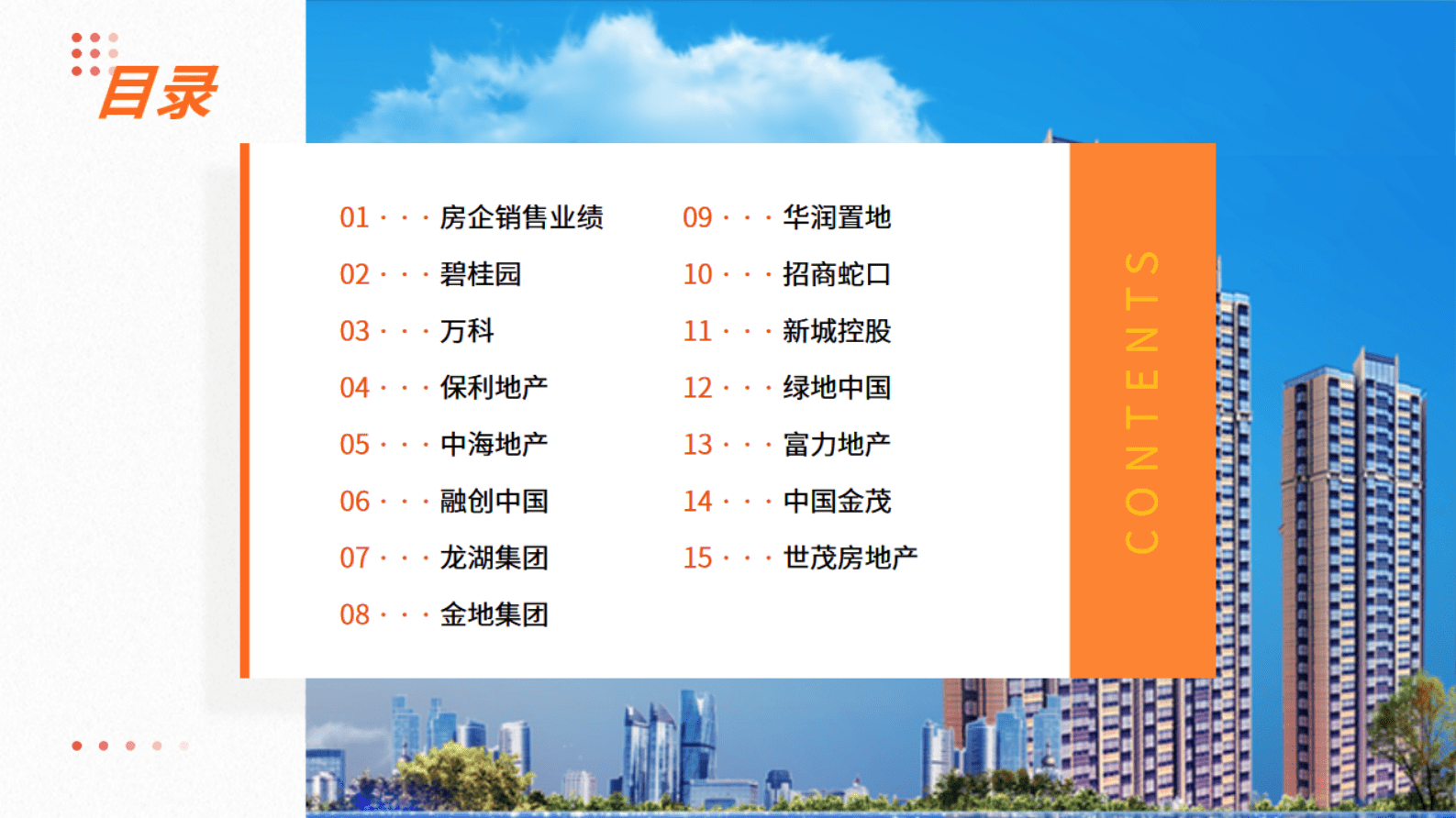 目录

01 · · · 房企销售业绩
02 · · · 碧桂园
03 · · · 万科
04 · · · 保利地产
05 · · · 中海地产
06 · · · 融创中国
07 · · · 龙湖集团
08 · · · 金地集团

09 · · · 华润置地
10 · · · 招商蛇口
11 · · · 新城控股
12 · · · 绿地中国
13 · · · 富力地产
14 · · · 中国金茂
15 · · · 世茂房地产

CONTENTS